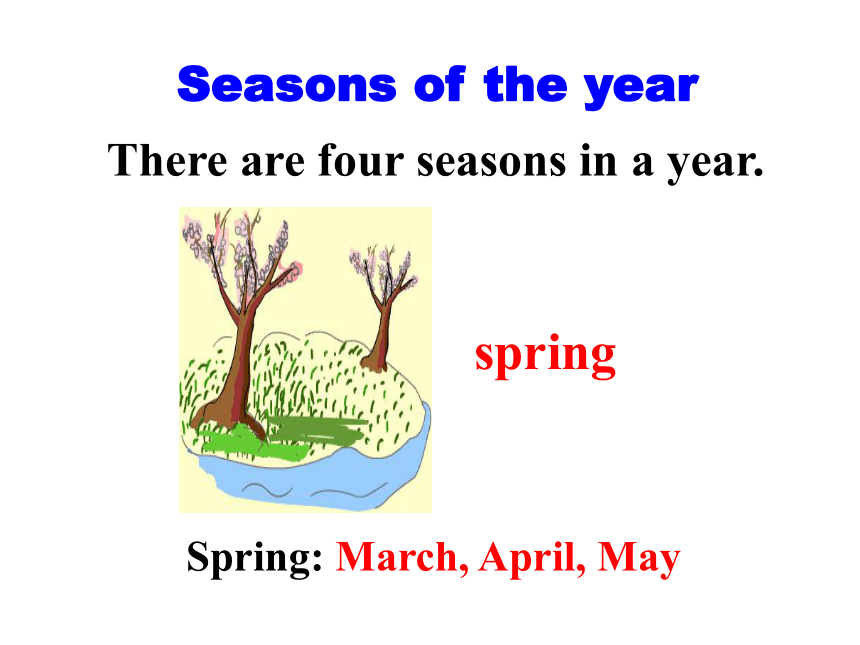 Seasons of the year

There are four seasons in a year.

spring

Spring: March, April, May